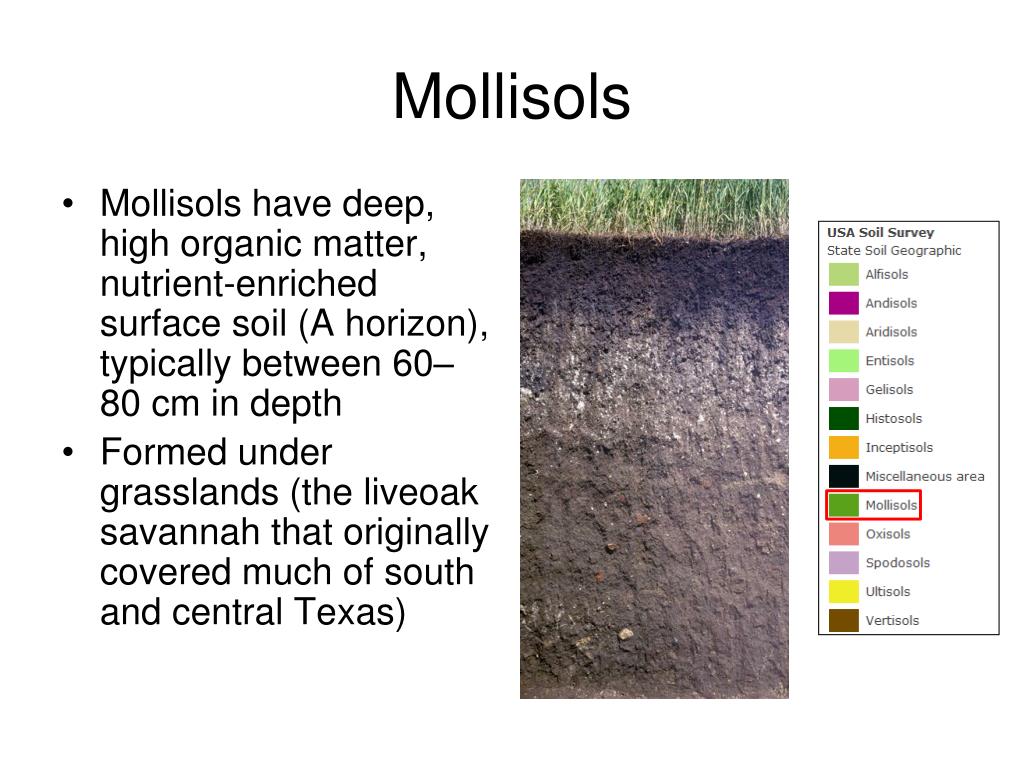 Mollisols

• Mollisols have deep, high organic matter, nutrient-enriched surface soil (A horizon), typically between 60–80 cm in depth
• Formed under grasslands (the liveoak savannah that originally covered much of south and central Texas)

USA Soil Survey
State Soil Geographic
Alfisols
Andisols
Aridisols
Entisols
Gelisols
Histosols
Inceptisols
Miscellaneous area
Mollisols
Oxisols
Spodosols
Ultisols
Vertisols